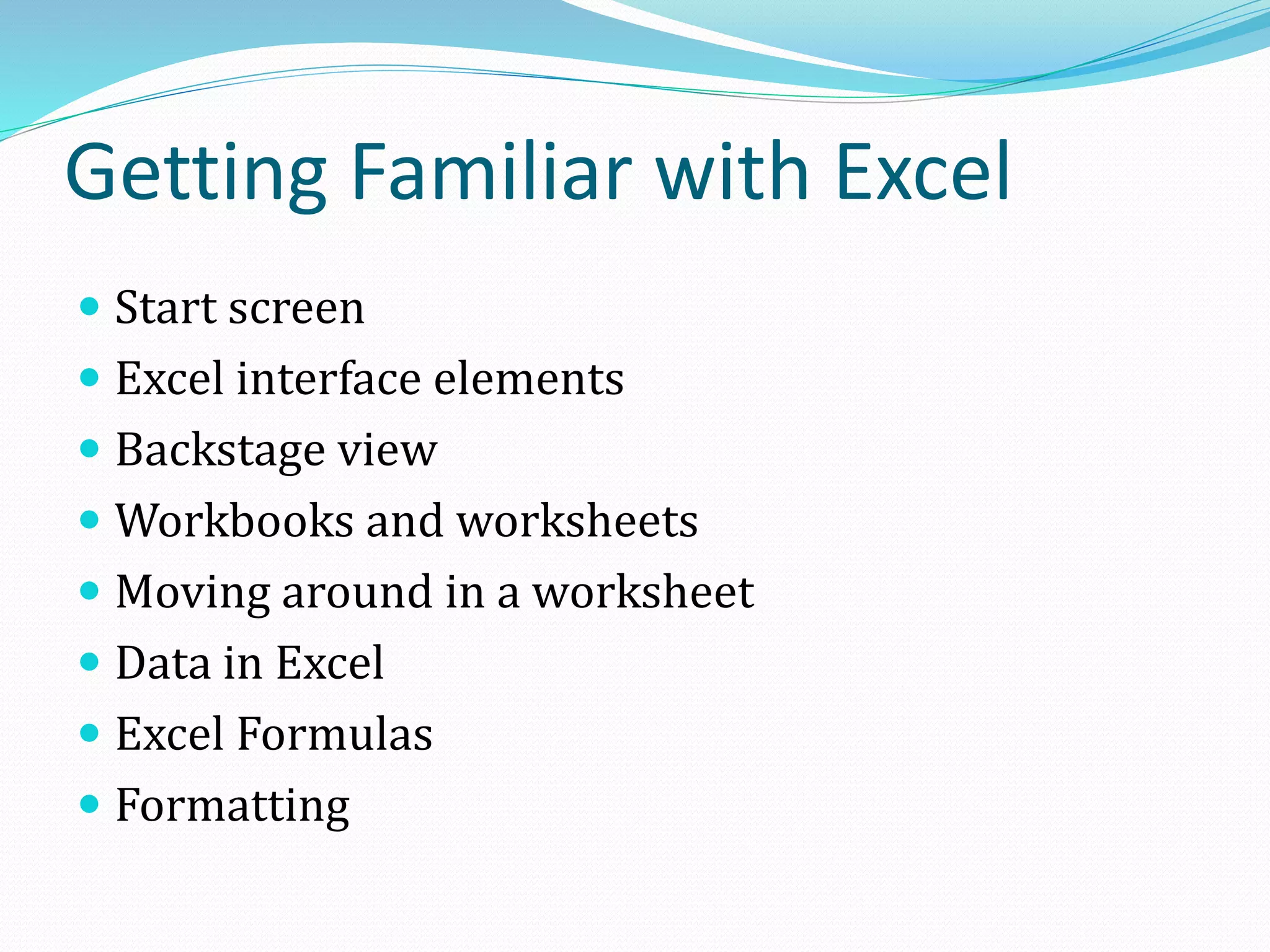 Getting Familiar with Excel

- Start screen
- Excel interface elements
- Backstage view
- Workbooks and worksheets
- Moving around in a worksheet
- Data in Excel
- Excel Formulas
- Formatting